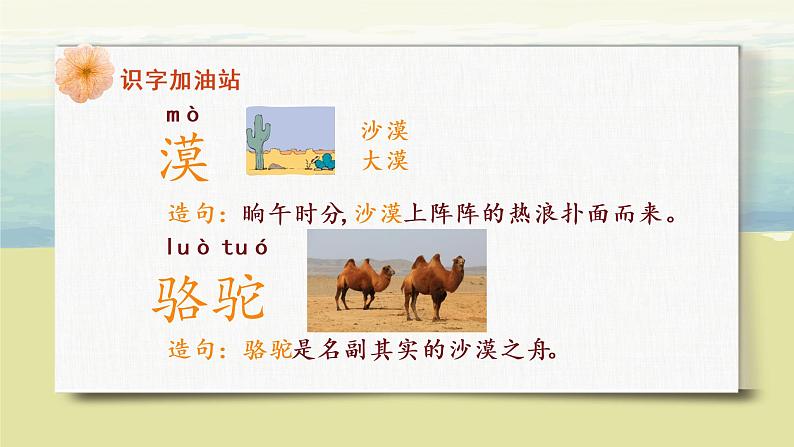 识字加油站

mò
漠

沙漠
大漠

造句：晌午时分，沙漠上阵阵的热浪扑面而来。

luò tuó
骆驼

造句：骆驼是名副其实的沙漠之舟。